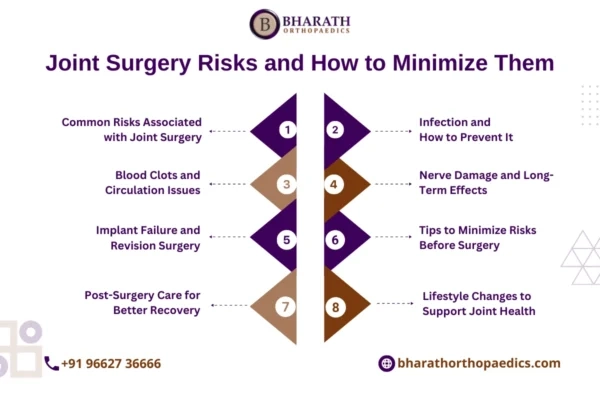 B BHARATH ORTHOPAEDICS

Joint Surgery Risks and How to Minimize Them

Common Risks Associated with Joint Surgery

1

2

Infection and How to Prevent It

Blood Clots and Circulation Issues

3

4

Nerve Damage and Long-Term Effects

Implant Failure and Revision Surgery

5

6

Tips to Minimize Risks Before Surgery

Post-Surgery Care for Better Recovery

7

8

Lifestyle Changes to Support Joint Health

+91 96627 36666

bharathorthopaedics.com